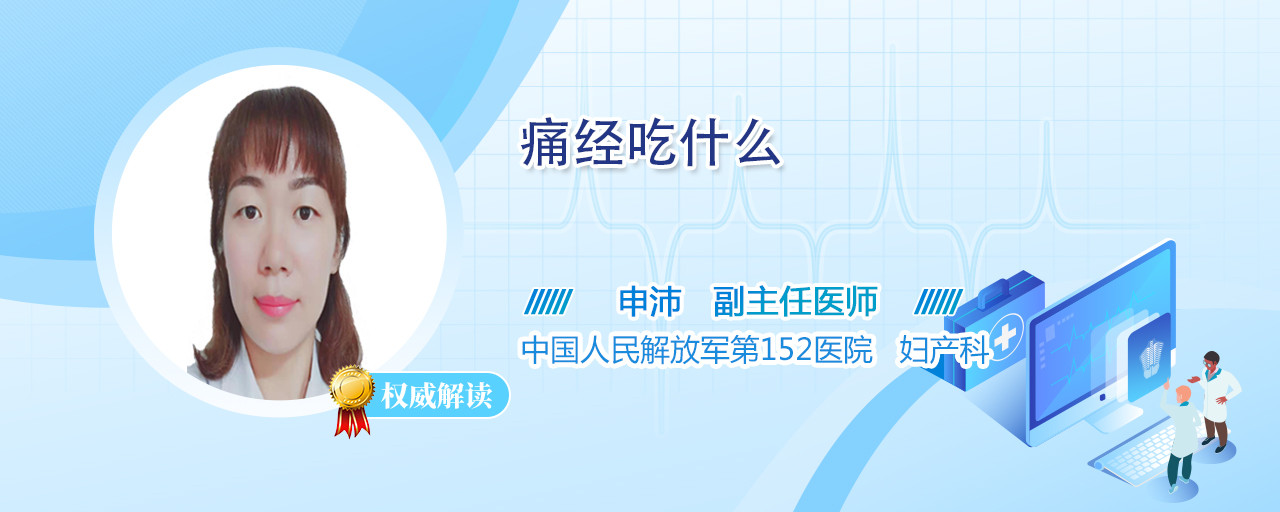 痛经吃什么

申沛 副主任医师

中国人民解放军第152医院 妇产科

权威解读